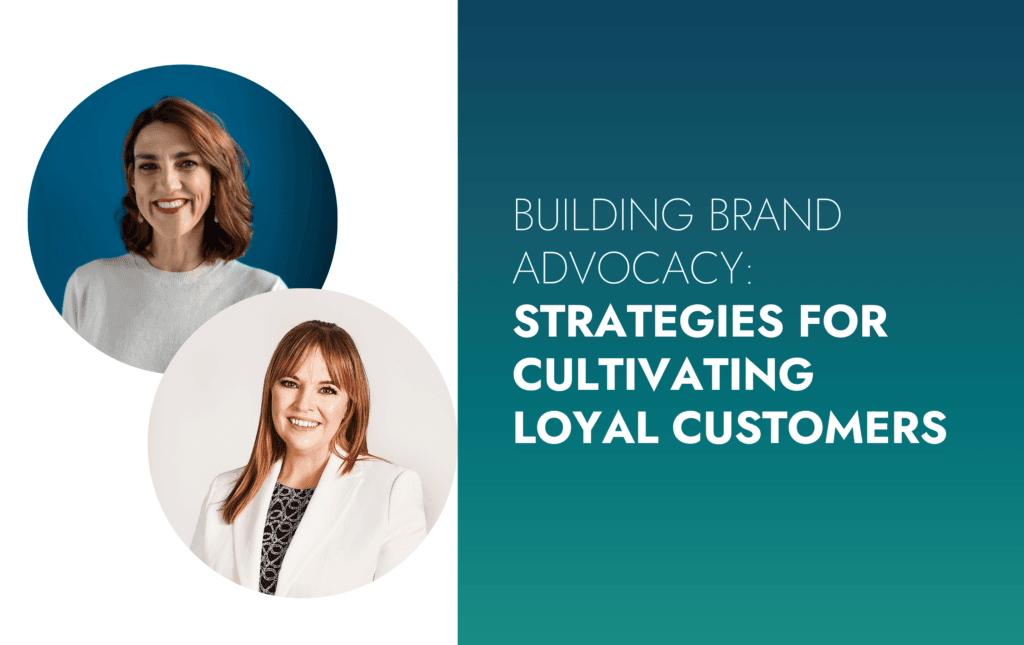 BUILDING BRAND ADVOCACY:
STRATEGIES FOR CULTIVATING LOYAL CUSTOMERS